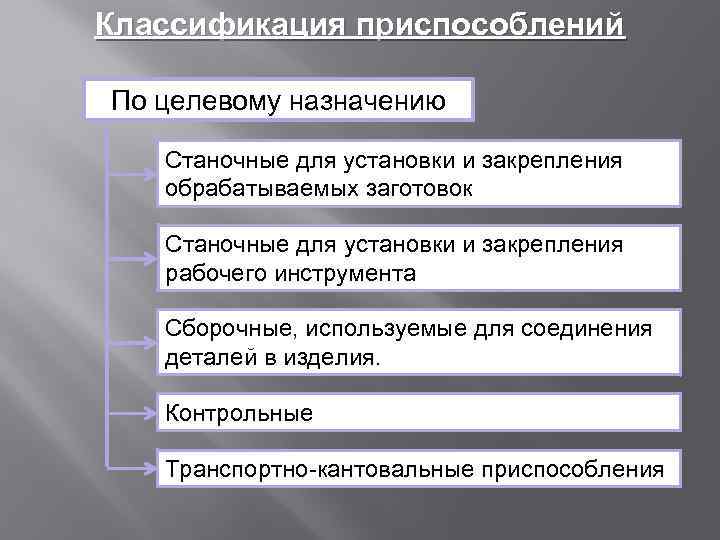 Классификация приспособлений

По целевому назначению

Станочные для установки и закрепления обрабатываемых заготовок

Станочные для установки и закрепления рабочего инструмента

Сборочные, используемые для соединения деталей в изделия.

Контрольные

Транспортно-кантовальные приспособления